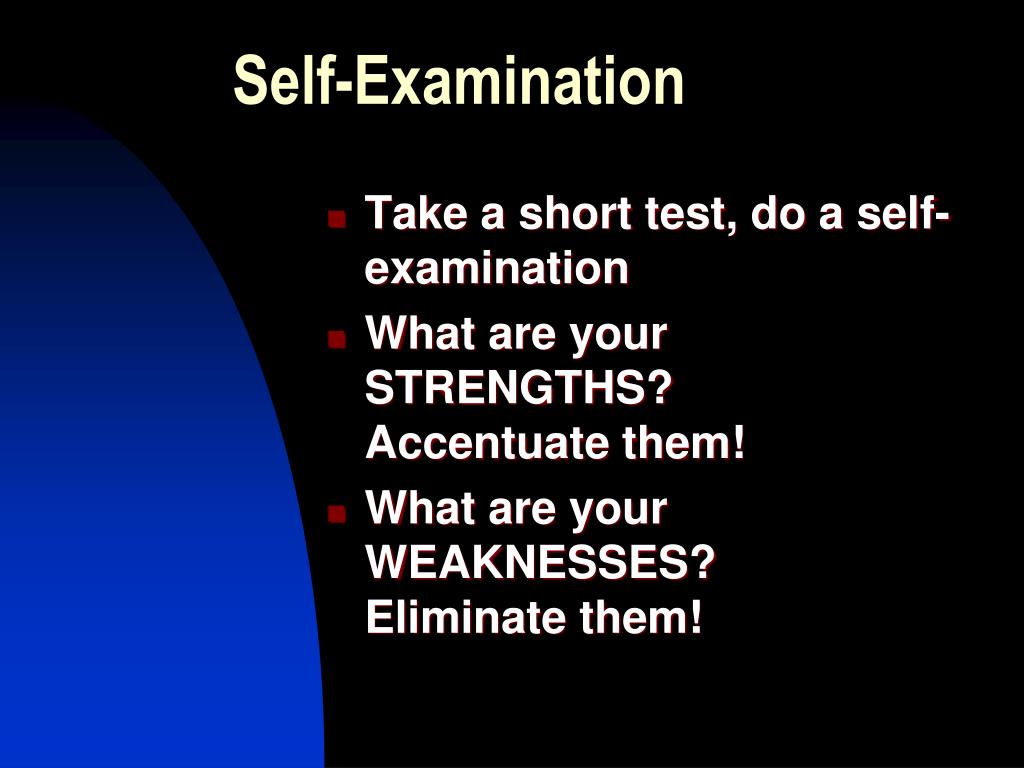 Self-Examination

- Take a short test, do a self-examination
- What are your STRENGTHS? Accentuate them!
- What are your WEAKNESSES? Eliminate them!